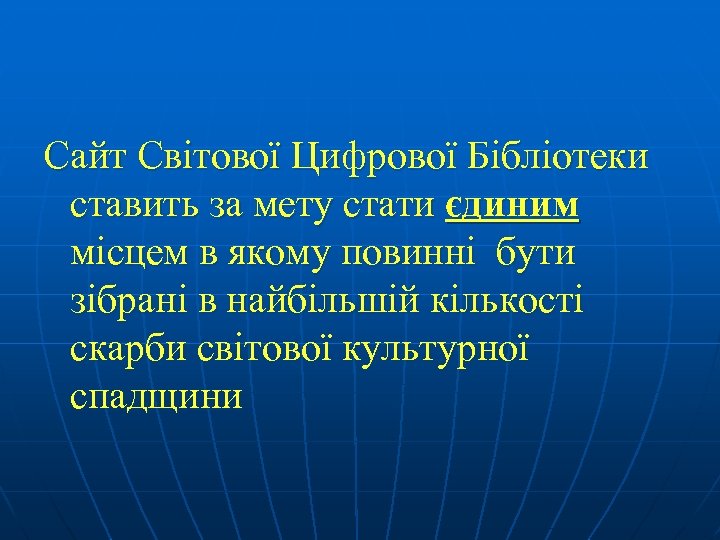 Сайт Світової Цифрової Бібліотеки ставить за мету стати єдиним місцем в якому повинні бути зібрані в найбільшій кількості скарби світової культурної спадщини